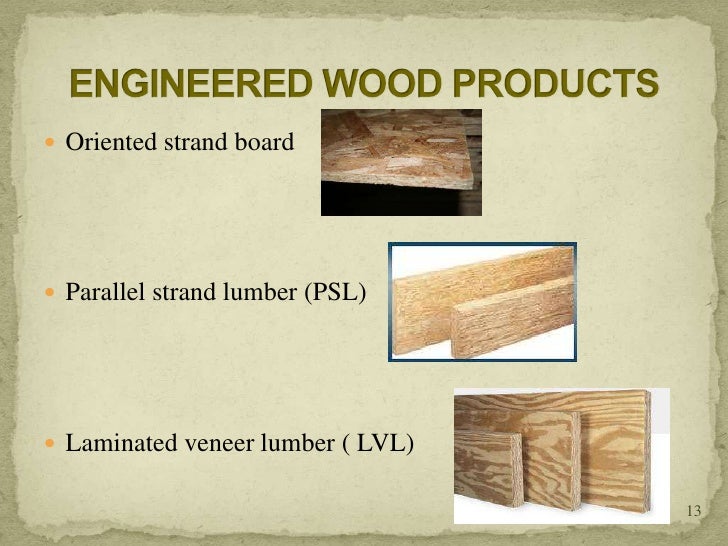 ENGINEERED WOOD PRODUCTS

Oriented strand board

Parallel strand lumber (PSL)

Laminated veneer lumber ( LVL)

13